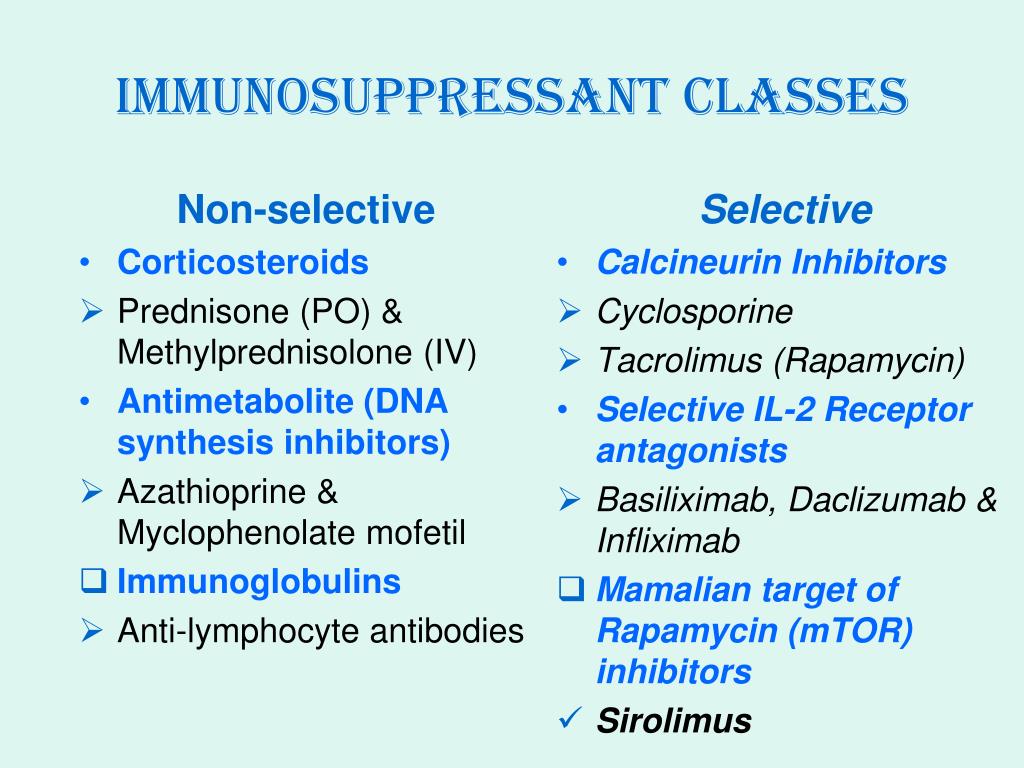 IMMUNOSUPPRESSANT CLASSES

Non-selective

• Corticosteroids
➢ Prednisone (PO) & Methylprednisolone (IV)
• Antimetabolite (DNA synthesis inhibitors)
➢ Azathioprine & Myclophenolate mofetil
❑ Immunoglobulins
➢ Anti-lymphocyte antibodies

Selective

• Calcineurin Inhibitors
➢ Cyclosporine
➢ Tacrolimus (Rapamycin)
• Selective IL-2 Receptor antagonists
➢ Basiliximab, Daclizumab & Infliximab
❑ Mamalian target of Rapamycin (mTOR) inhibitors
✓ Sirolimus